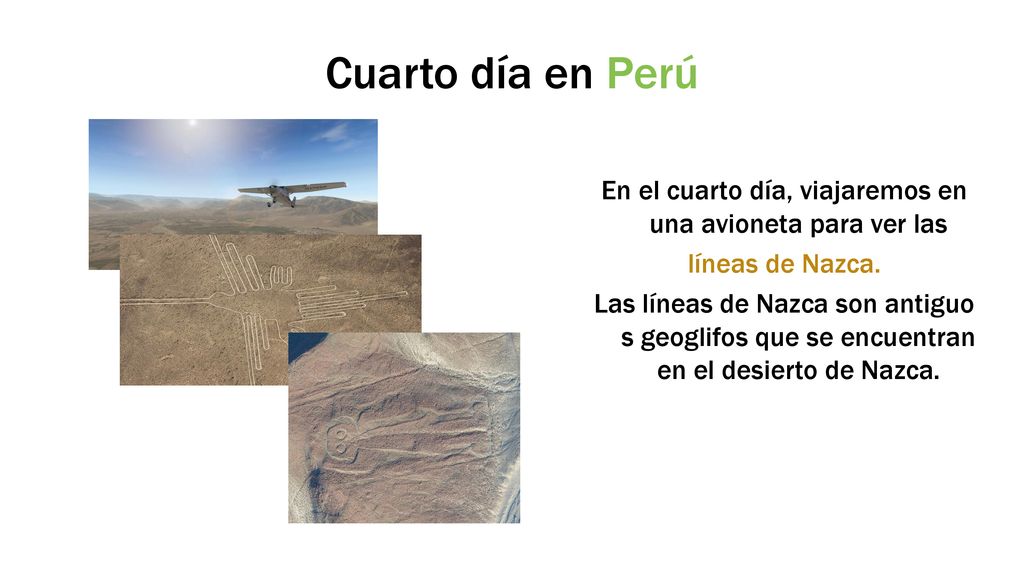 Cuarto día en Perú

En el cuarto día, viajaremos en una avioneta para ver las líneas de Nazca.

Las líneas de Nazca son antiguo s geoglifos que se encuentran en el desierto de Nazca.